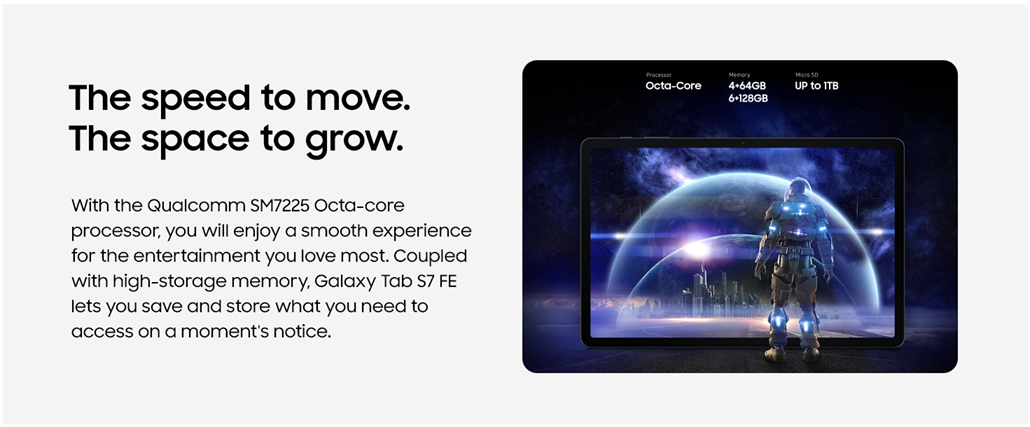 The speed to move.
The space to grow.

With the Qualcomm SM7225 Octa-core processor, you will enjoy a smooth experience for the entertainment you love most. Coupled with high-storage memory, Galaxy Tab S7 FE lets you save and store what you need to access on a moment's notice.

Processor
Octa-Core

Memory
4+64GB
6+128GB

Micro SD
UP to 1TB